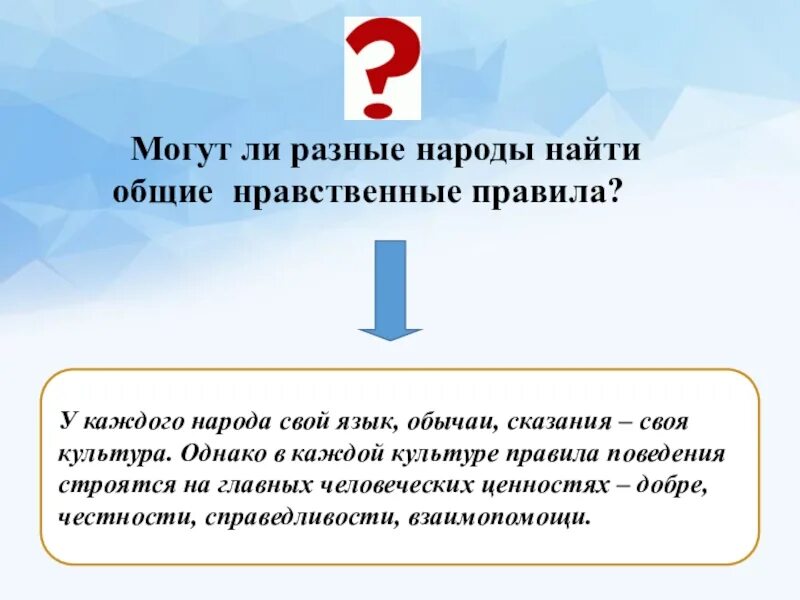 ?

Могут ли разные народы найти общие нравственные правила?

У каждого народа свой язык, обычаи, сказания – своя культура. Однако в каждой культуре правила поведения строятся на главных человеческих ценностях – добре, честности, справедливости, взаимопомощи.